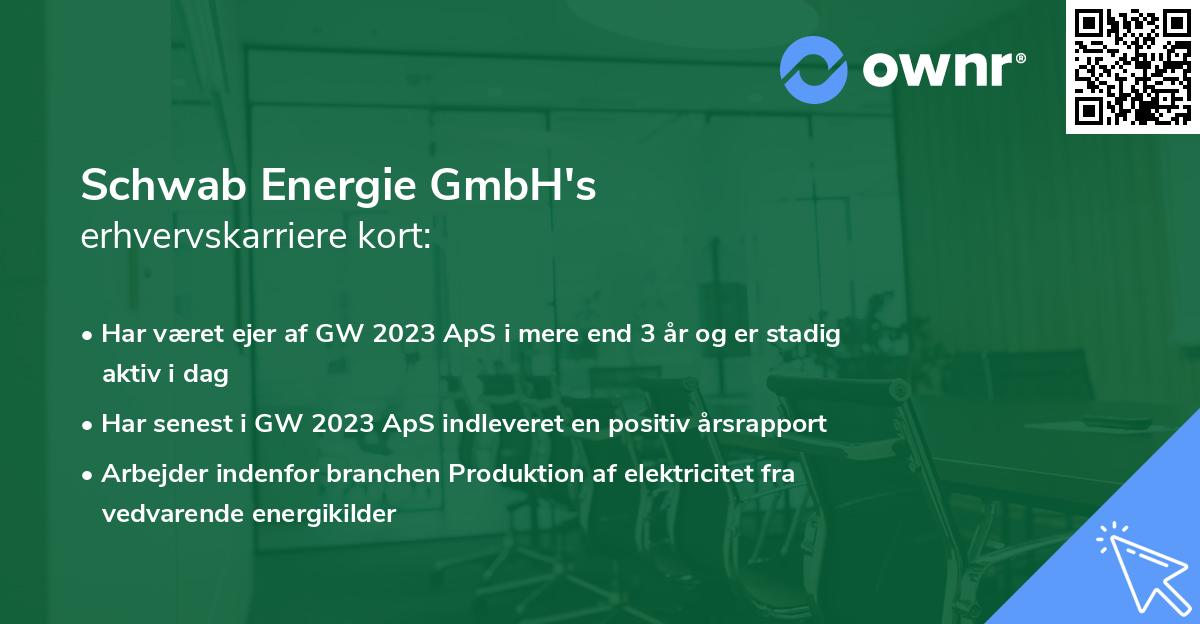 ownr®

Schwab Energie GmbH's
erhvervskarriere kort:

• Har været ejer af GW 2023 ApS i mere end 3 år og er stadig aktiv i dag
• Har senest i GW 2023 ApS indleveret en positiv årsrapport
• Arbejder indenfor branchen Produktion af elektricitet fra vedvarende energikilder